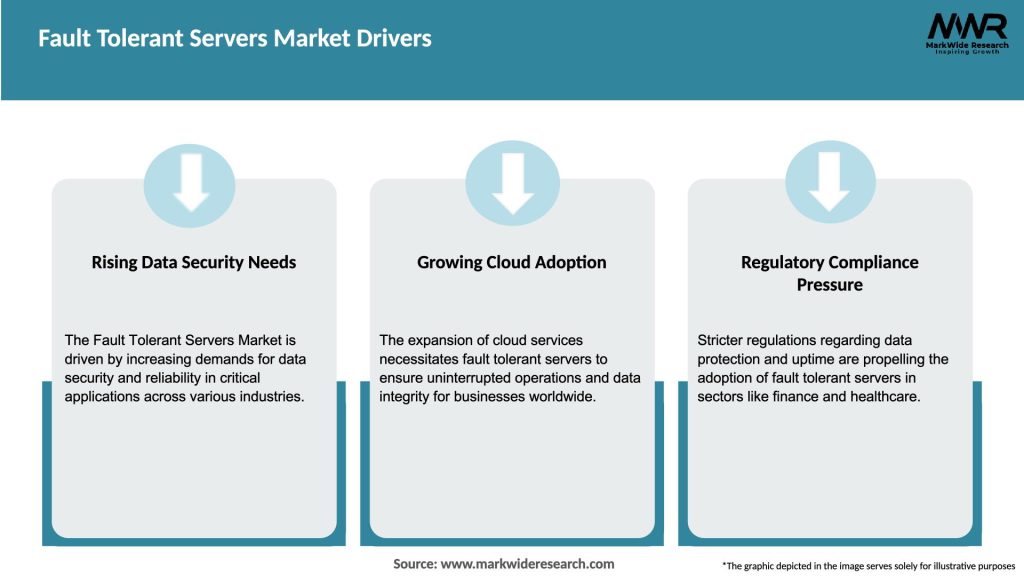 Fault Tolerant Servers Market Drivers

MWR
MarkWide Research
Inspiring Growth

Rising Data Security Needs

The Fault Tolerant Servers Market is driven by increasing demands for data security and reliability in critical applications across various industries.

Growing Cloud Adoption

The expansion of cloud services necessitates fault tolerant servers to ensure uninterrupted operations and data integrity for businesses worldwide.

Regulatory Compliance Pressure

Stricter regulations regarding data protection and uptime are propelling the adoption of fault tolerant servers in sectors like finance and healthcare.

Source: www.markwideresearch.com

*The graphic depicted in the image serves solely for illustrative purposes